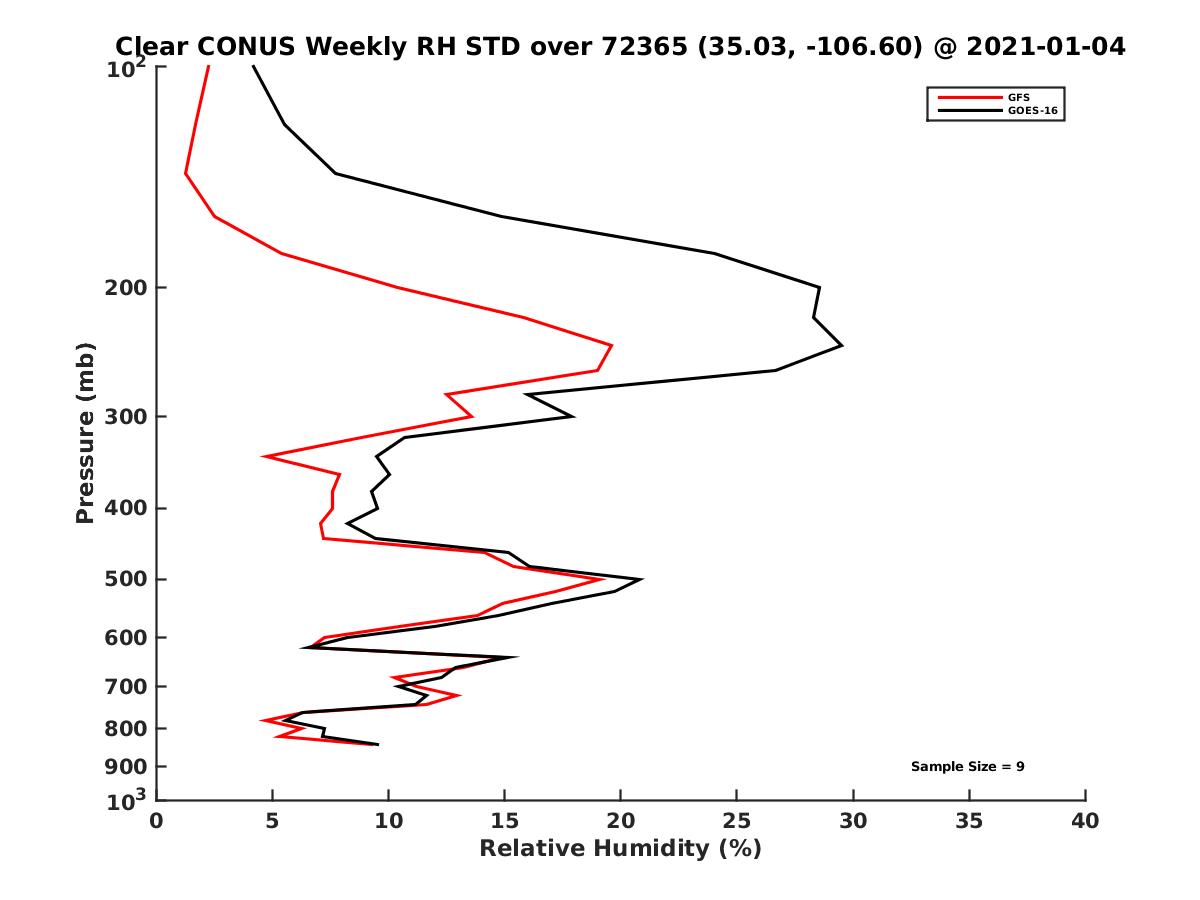 Clear CONUS Weekly RH STD over 72365 (35.03, -106.60) @ 2021-01-04

GFS
GOES-16

Pressure (mb)

$10^2$
200
300
400
500
600
700
800
900
$10^3$

Sample Size = 9

0
5
10
15
20
25
30
35
40

Relative Humidity (%)